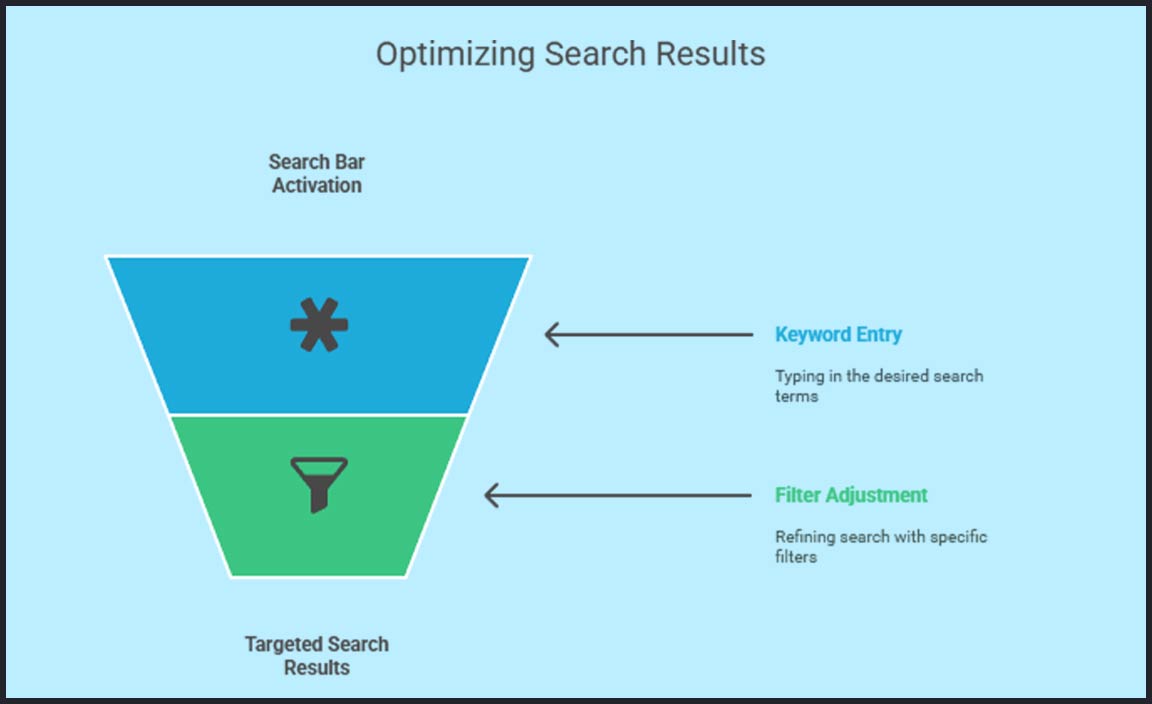 Optimizing Search Results

Search Bar Activation

Keyword Entry

Typing in the desired search terms

Filter Adjustment

Refining search with specific filters

Targeted Search Results